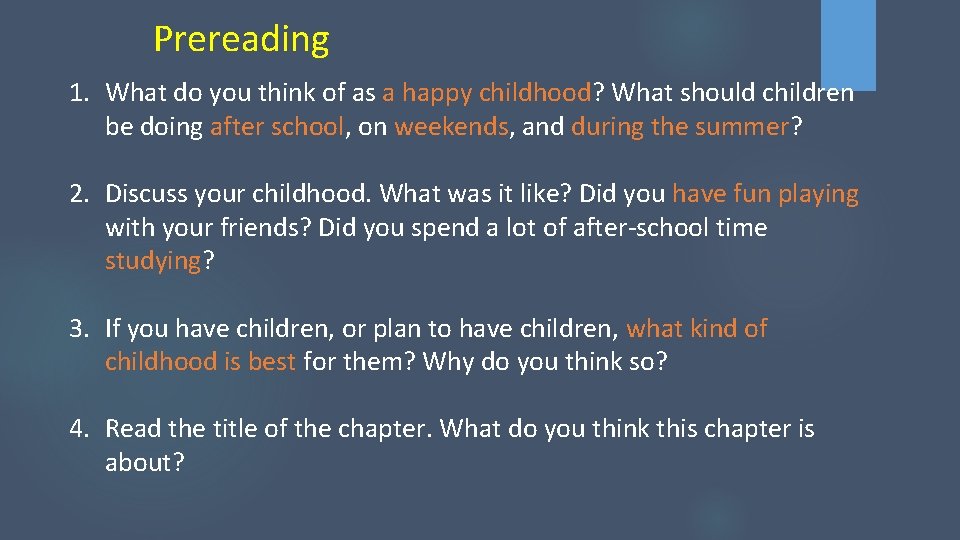 Prereading

1. What do you think of as a happy childhood? What should children be doing after school, on weekends, and during the summer?

2. Discuss your childhood. What was it like? Did you have fun playing with your friends? Did you spend a lot of after-school time studying?

3. If you have children, or plan to have children, what kind of childhood is best for them? Why do you think so?

4. Read the title of the chapter. What do you think this chapter is about?